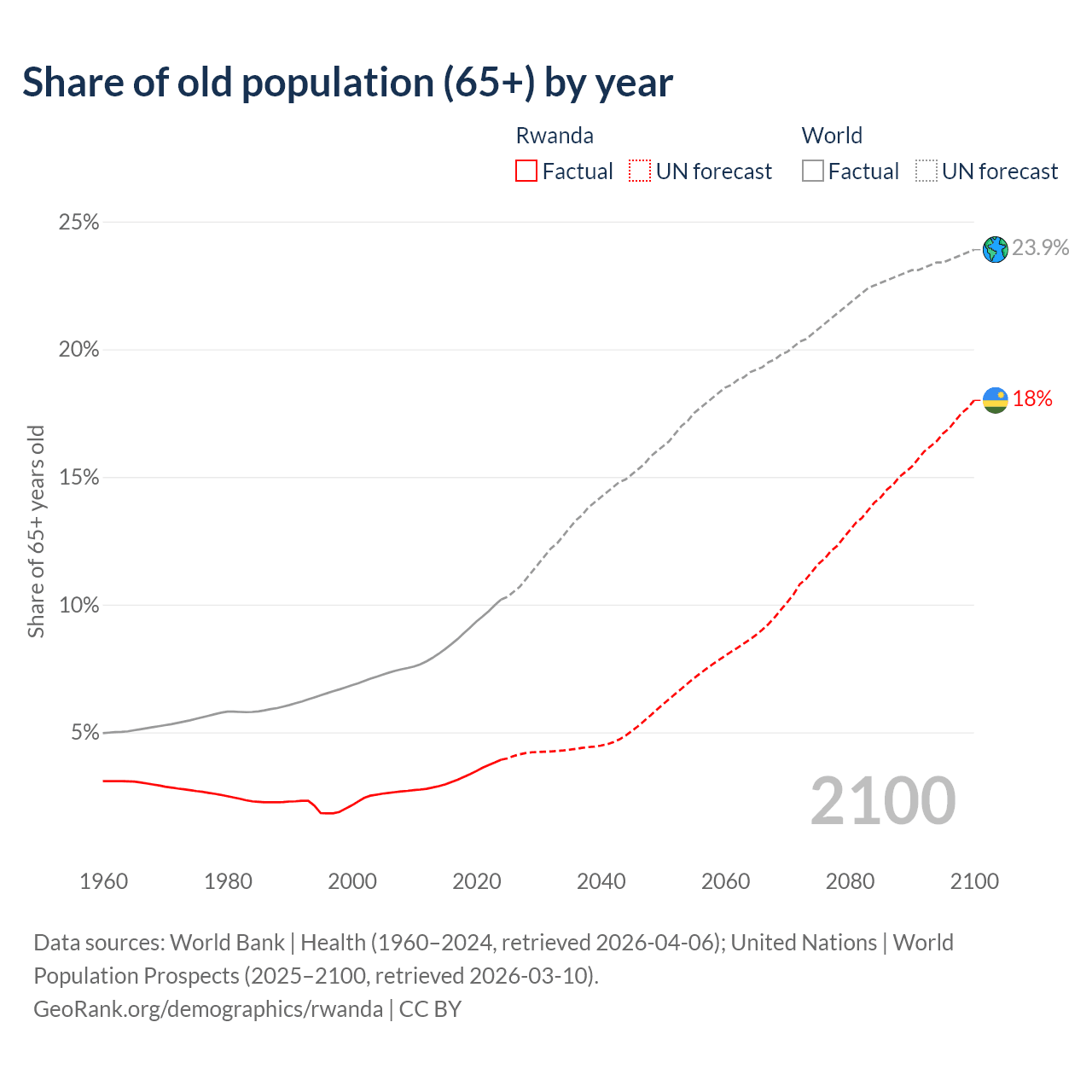 Share of old population (65+) by year

Rwanda
Factual UN forecast

World
Factual UN forecast

25%
20%
15%
10%
5%

Share of 65+ years old

23.9%
18%

2100

1960 1980 2000 2020 2040 2060 2080 2100

Data sources: World Bank | Health (1960–2024, retrieved 2026-04-06); United Nations | World Population Prospects (2025–2100, retrieved 2026-03-10).
GeoRank.org/demographics/rwanda | CC BY